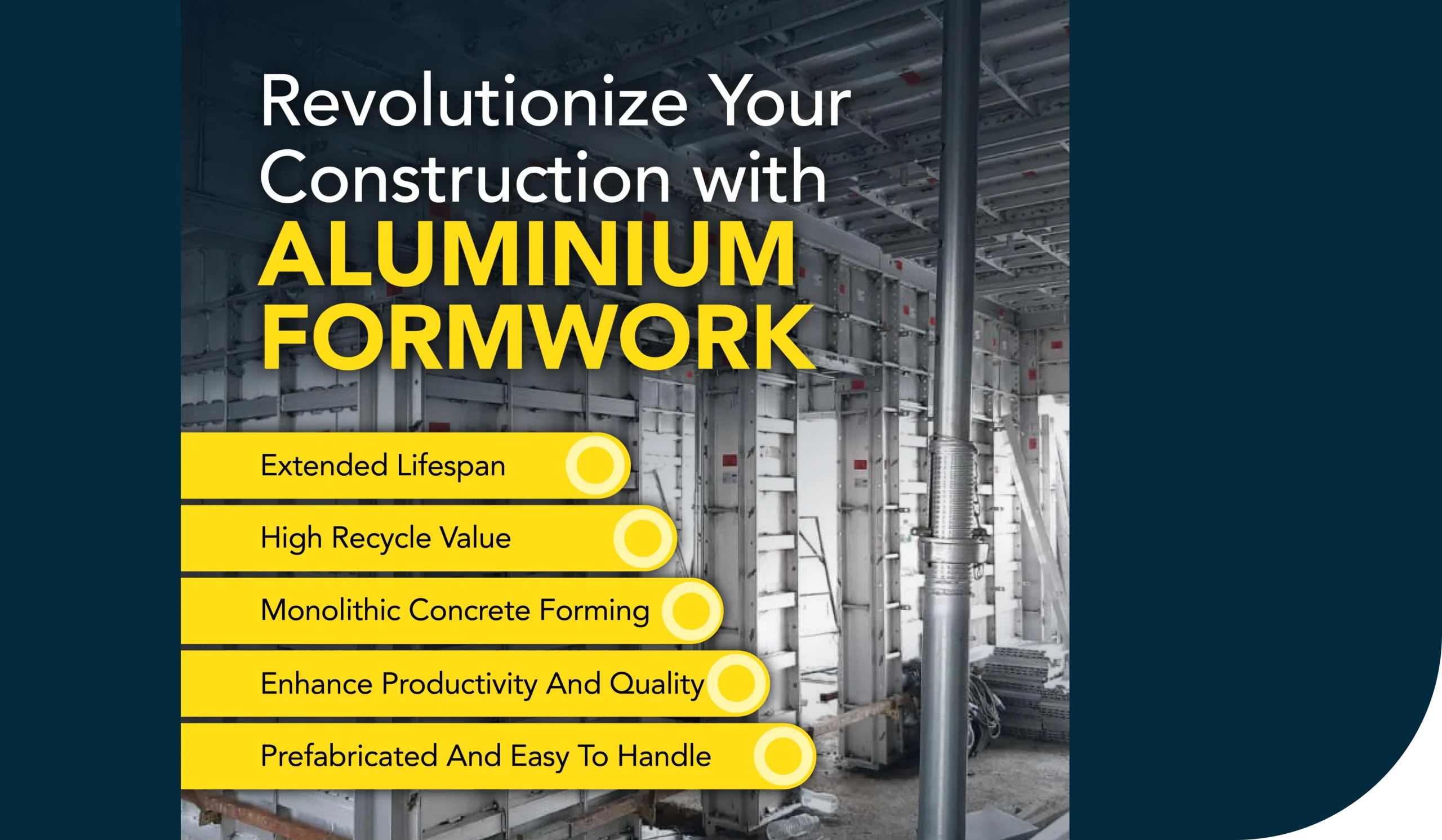 Revolutionize Your Construction with ALUMINIUM FORMWORK

Extended Lifespan

High Recycle Value

Monolithic Concrete Forming

Enhance Productivity And Quality

Prefabricated And Easy To Handle